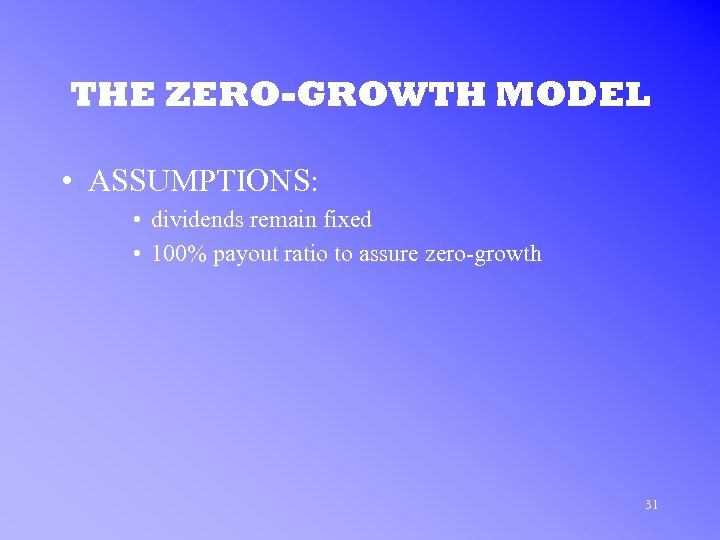 THE ZERO-GROWTH MODEL

• ASSUMPTIONS:

• dividends remain fixed

• 100% payout ratio to assure zero-growth

31